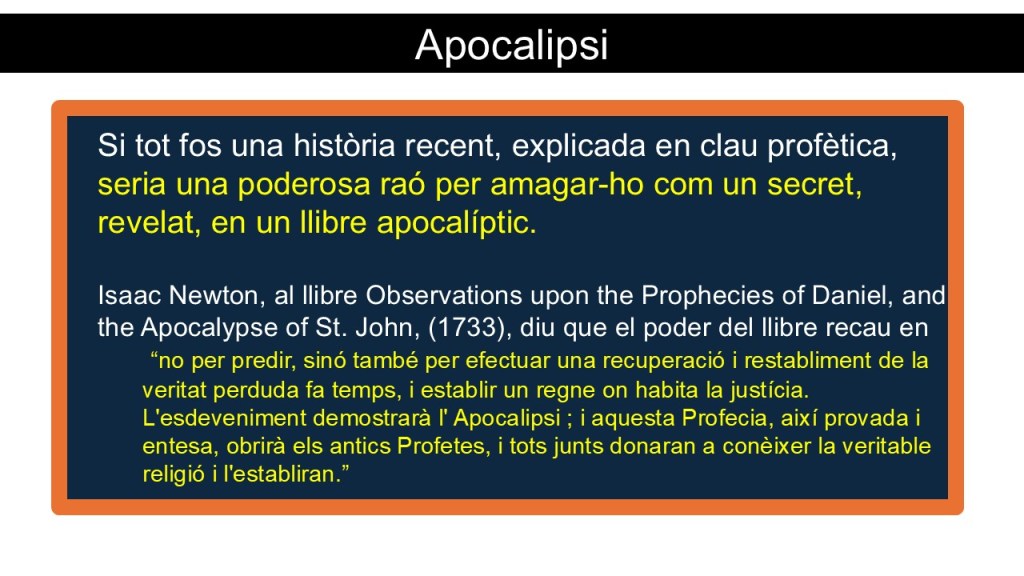 Apocalipsi

Si tot fos una història recent, explicada en clau profètica, seria una poderosa raó per amagar-ho com un secret, revelat, en un llibre apocalíptic.

Isaac Newton, al llibre Observations upon the Prophecies of Daniel, and the Apocalypse of St. John, (1733), diu que el poder del llibre recau en

“no per predir, sinó també per efectuar una recuperació i restabliment de la veritat perduda fa temps, i establir un regne on habita la justícia. L'esdeveniment demostrarà l' Apocalipsi ; i aquesta Profecia, així provada i entesa, obrirà els antics Profetes, i tots junts donaran a conèixer la veritable religió i l'establiran.”